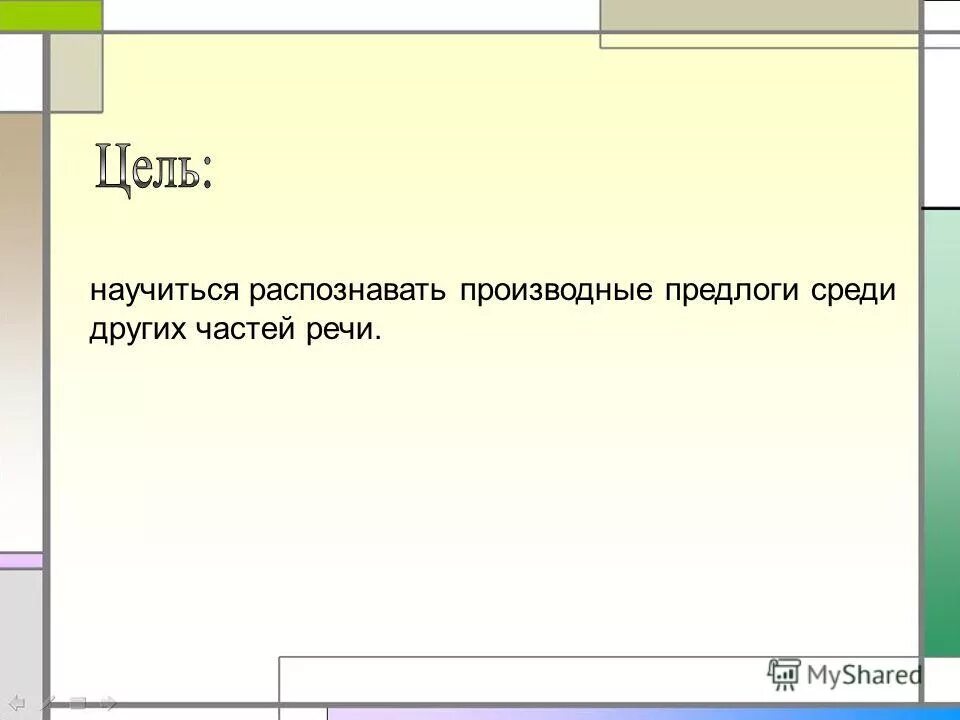 Цель:

научиться распознавать производные предлоги среди других частей речи.

MyShared